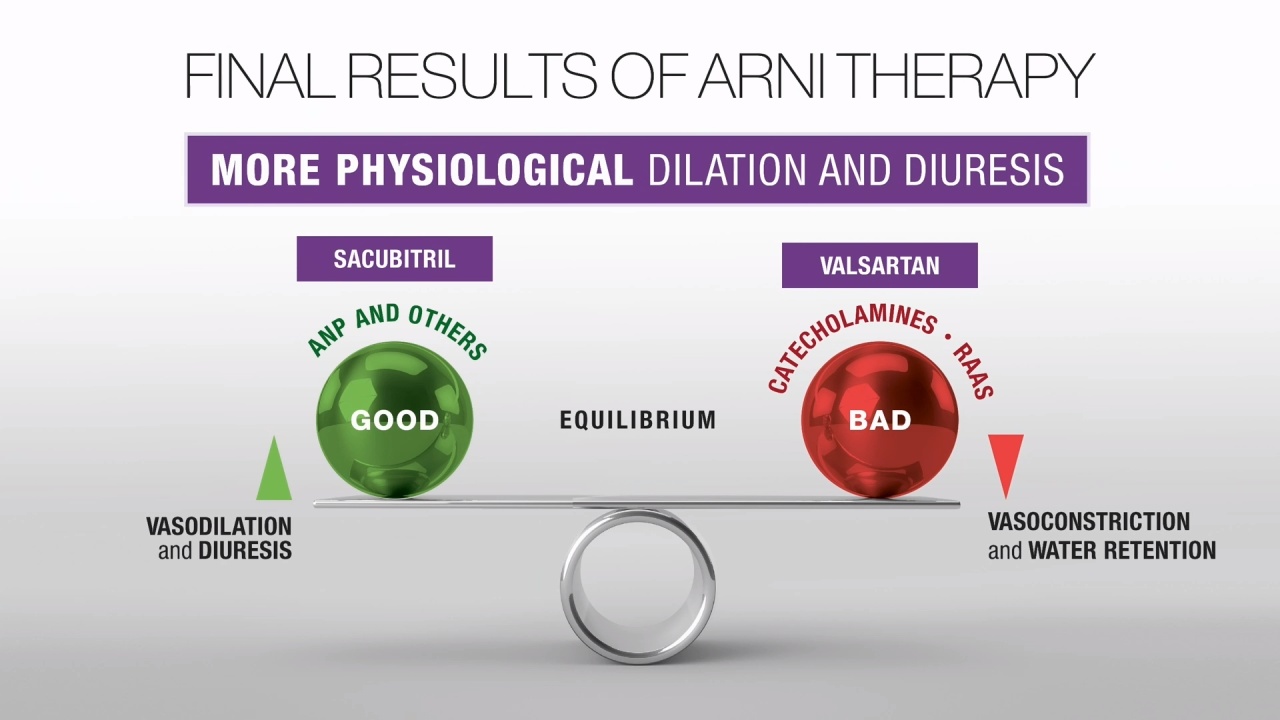 FINAL RESULTS OF ARNI THERAPY

MORE PHYSIOLOGICAL DILATION AND DIURESIS

SACUBITRIL

ANP AND OTHERS

GOOD

VASODILATION and DIURESIS

EQUILIBRIUM

VALSARTAN

CATECHOLAMINES • RAAS

BAD

VASOCONSTRICTION and WATER RETENTION